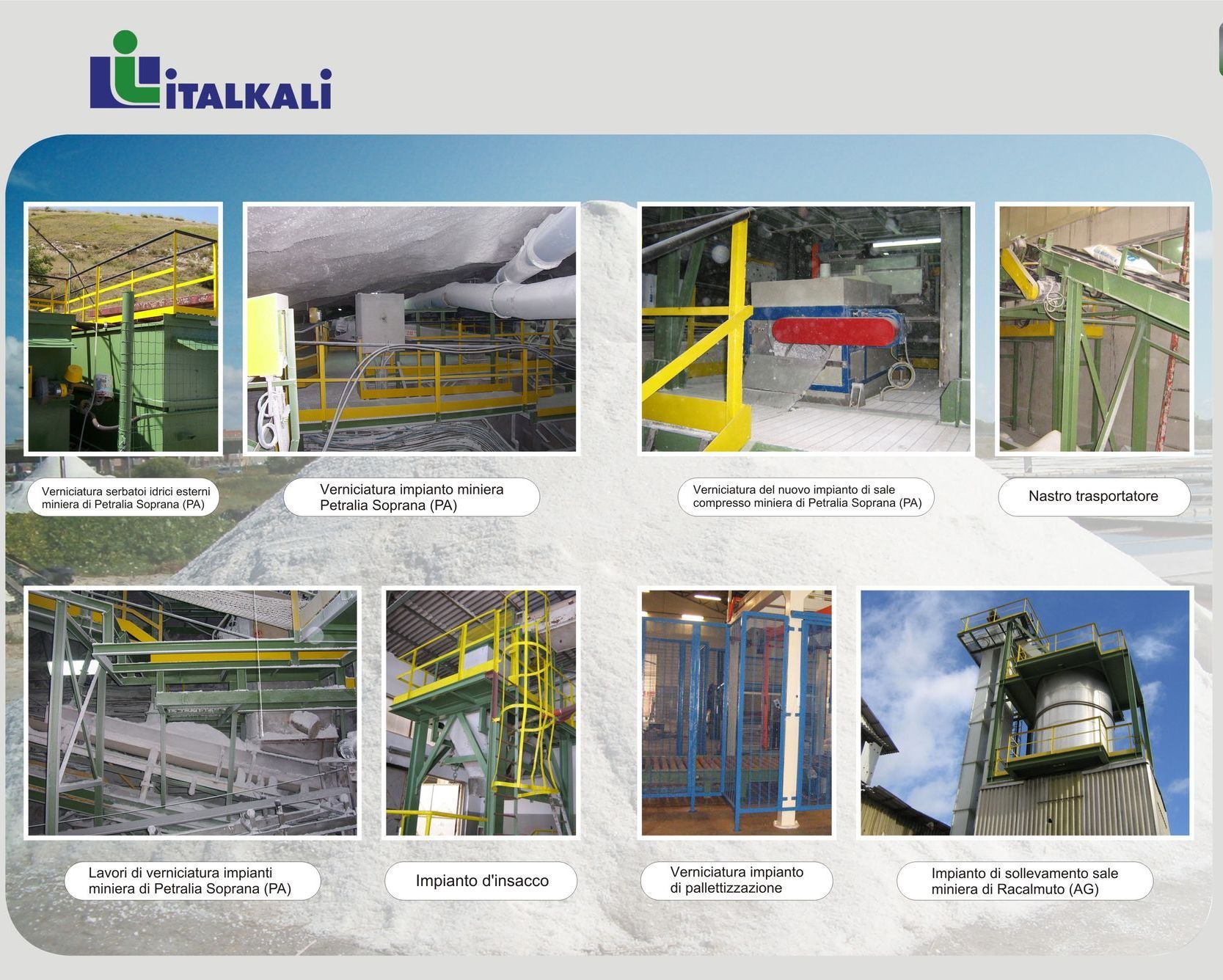 ITALKALI

Verniciatura serbatoi idrici esterni miniera di Petralia Soprana (PA)

Verniciatura impianto miniera Petralia Soprana (PA)

Verniciatura del nuovo impianto di sale compresso miniera di Petralia Soprana (PA)

Nastro trasportatore

Lavori di verniciatura impianti miniera di Petralia Soprana (PA)

Impianto d'insacco

Verniciatura impianto di pallettizzazione

Impianto di sollevamento sale miniera di Racalmuto (AG)